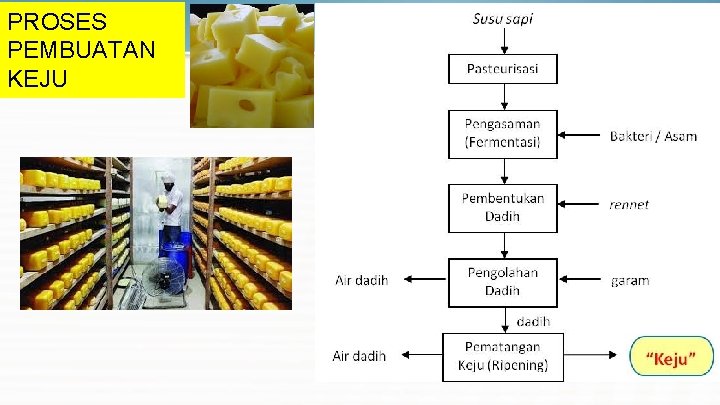 PROSES PEMBUATAN KEJU

Susu sapi

Pasteurisasi

Pengasaman (Fermentasi)

Bakteri / Asam

Pembentukan Dadih

rennet

Air dadih

Pengolahan Dadih

garam

dadih

Air dadih

Pematangan Keju (Ripening)

"Keju"